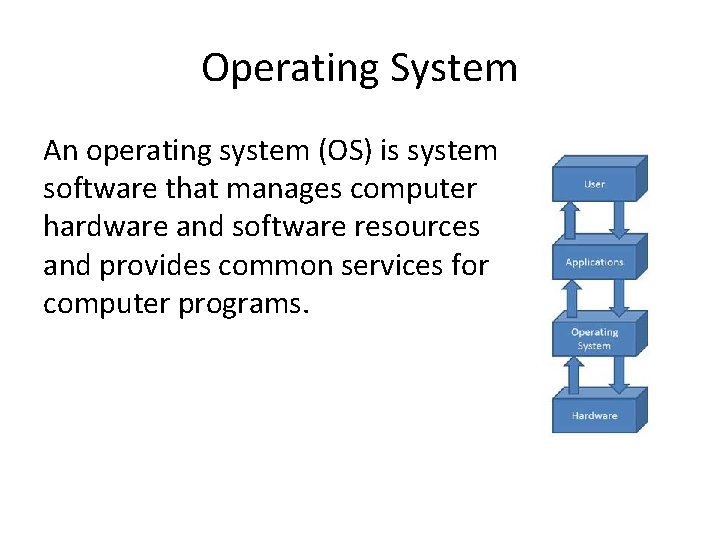 Operating System

An operating system (OS) is system software that manages computer hardware and software resources and provides common services for computer programs.

User

Applications

Operating System

Hardware